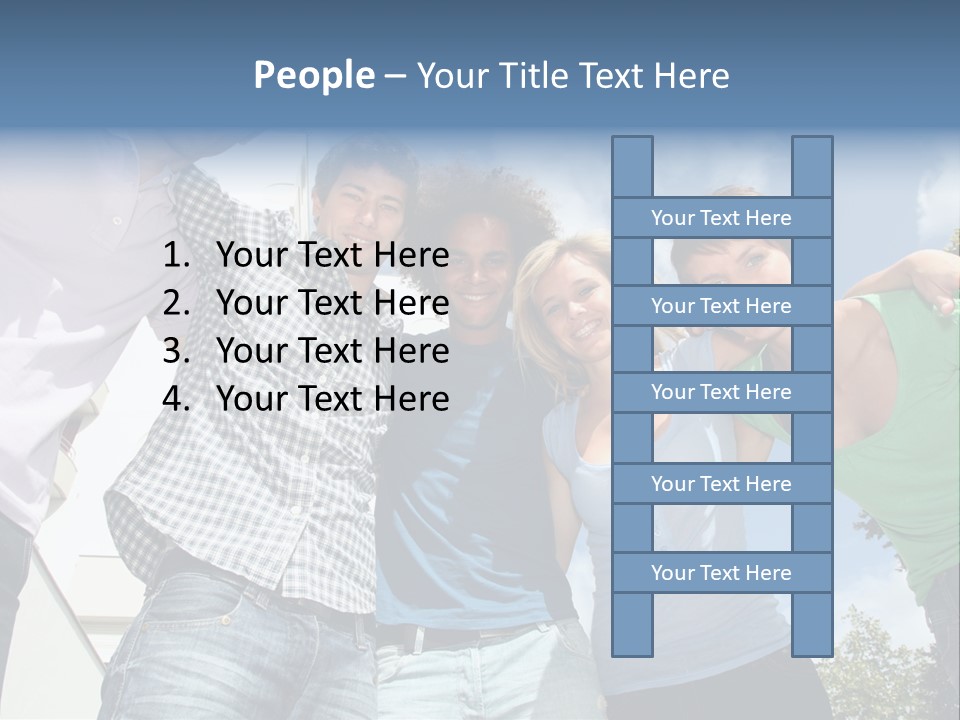 People – Your Title Text Here

1. Your Text Here
2. Your Text Here
3. Your Text Here
4. Your Text Here

Your Text Here

Your Text Here

Your Text Here

Your Text Here

Your Text Here